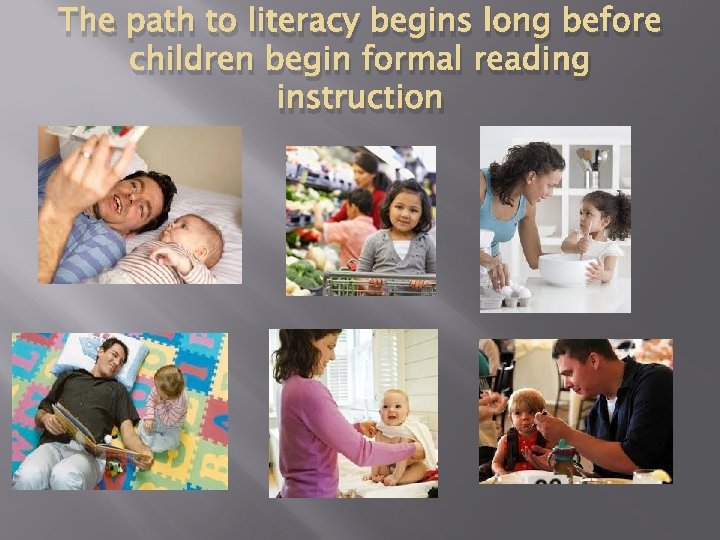 The path to literacy begins long before children begin formal reading instruction